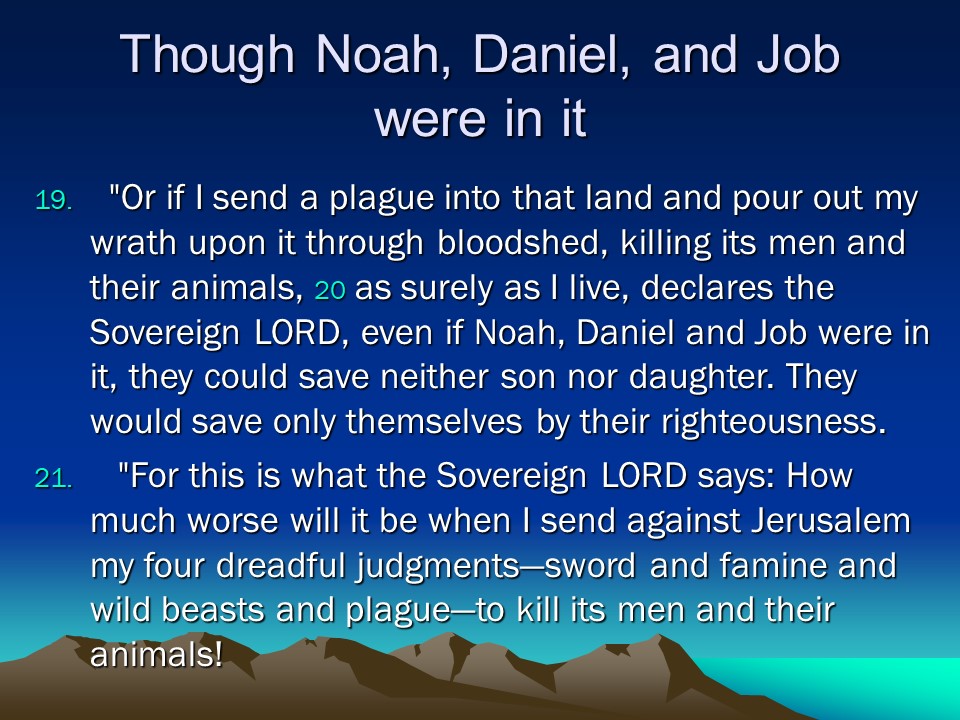 Though Noah, Daniel, and Job were in it

19. "Or if I send a plague into that land and pour out my wrath upon it through bloodshed, killing its men and their animals, 20 as surely as I live, declares the Sovereign LORD, even if Noah, Daniel and Job were in it, they could save neither son nor daughter. They would save only themselves by their righteousness.

21. "For this is what the Sovereign LORD says: How much worse will it be when I send against Jerusalem my four dreadful judgments—sword and famine and wild beasts and plague—to kill its men and their animals!